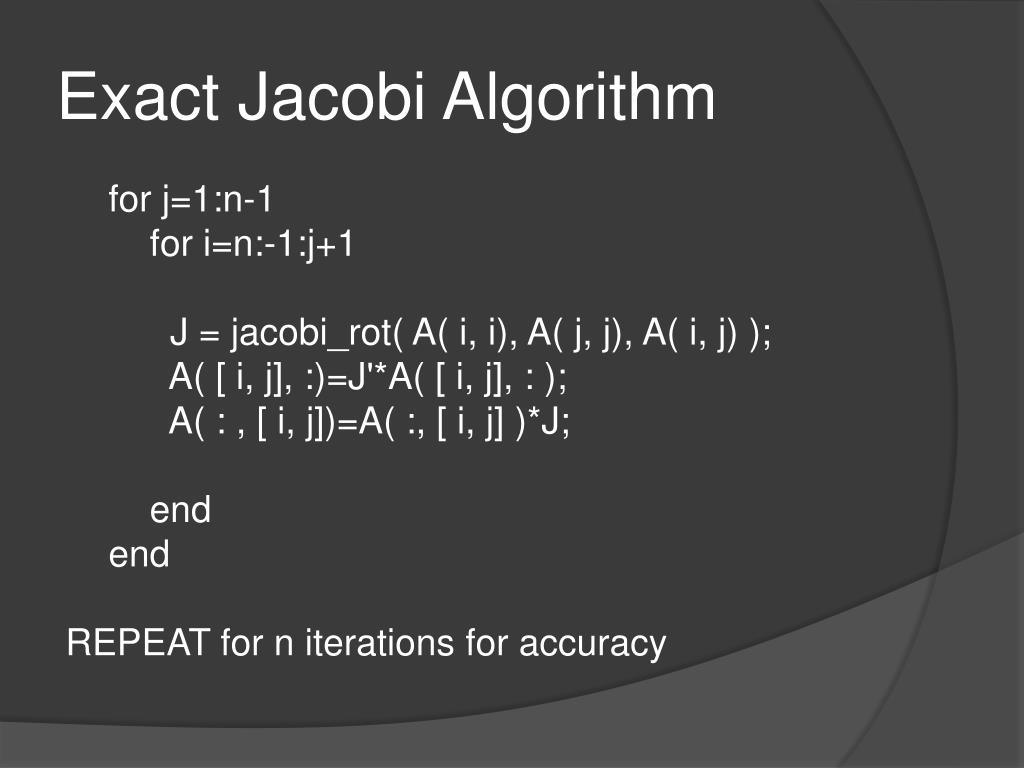 Exact Jacobi Algorithm

for j=1:n-1
for i=n:-1:j+1

J = jacobi_rot( A( i, i), A( j, j), A( i, j) );
A( [ i, j], :)=J'*A( [ i, j], : );
A( : , [ i, j])=A( :, [ i, j] )*J;

end
end

REPEAT for n iterations for accuracy